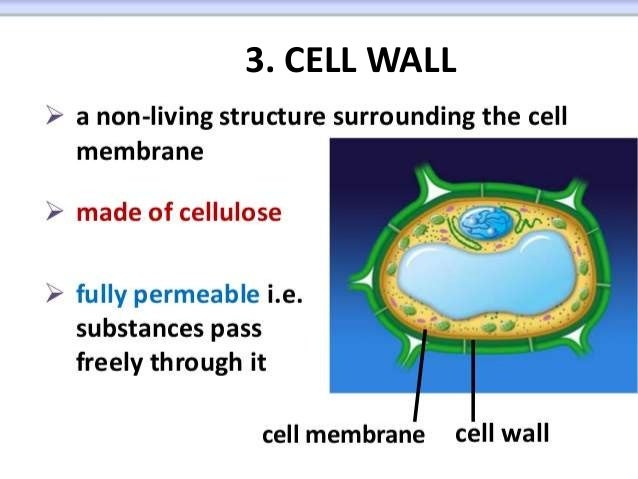 3. CELL WALL

➢ a non-living structure surrounding the cell membrane

➢ made of cellulose

➢ fully permeable i.e. substances pass freely through it

cell membrane

cell wall